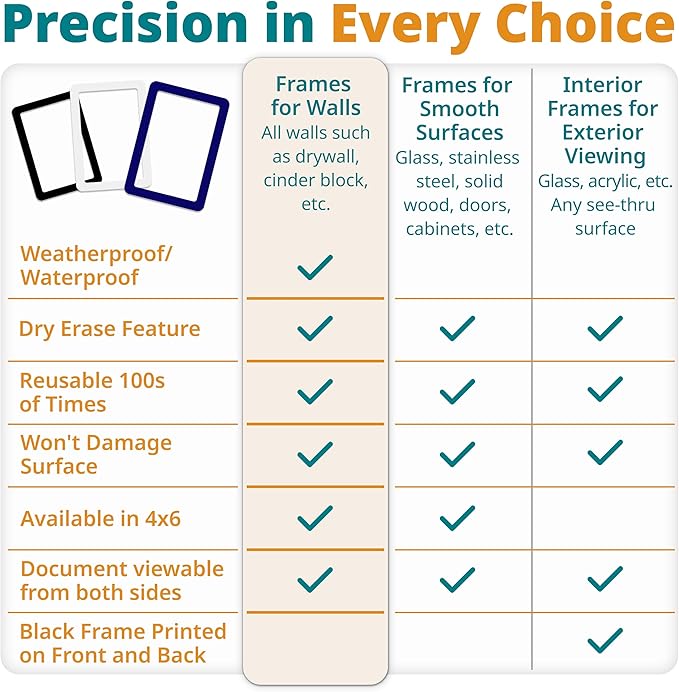 Precision in Every Choice

| | Frames for Walls All walls such as drywall, cinder block, etc. | Frames for Smooth Surfaces Glass, stainless steel, solid wood, doors, cabinets, etc. | Interior Frames for Exterior Viewing Glass, acrylic, etc. Any see-thru surface |
|---|---|---|---|
| Weatherproof/ Waterproof | ✓ | | |
| Dry Erase Feature | ✓ | ✓ | ✓ |
| Reusable 100s of Times | ✓ | ✓ | ✓ |
| Won't Damage Surface | ✓ | ✓ | ✓ |
| Available in 4x6 | ✓ | ✓ | |
| Document viewable from both sides | ✓ | ✓ | ✓ |
| Black Frame Printed on Front and Back | | | ✓ |